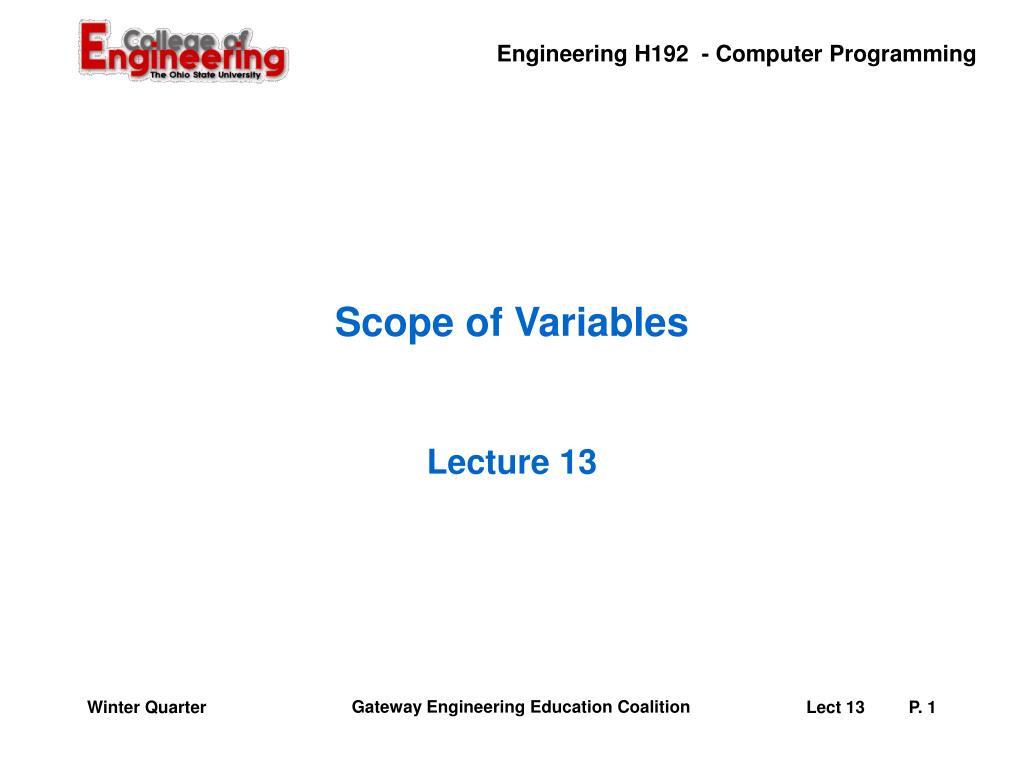 College of Engineering
The Ohio State University

Engineering H192 - Computer Programming

Scope of Variables

Lecture 13

Winter Quarter

Gateway Engineering Education Coalition

Lect 13

P. 1